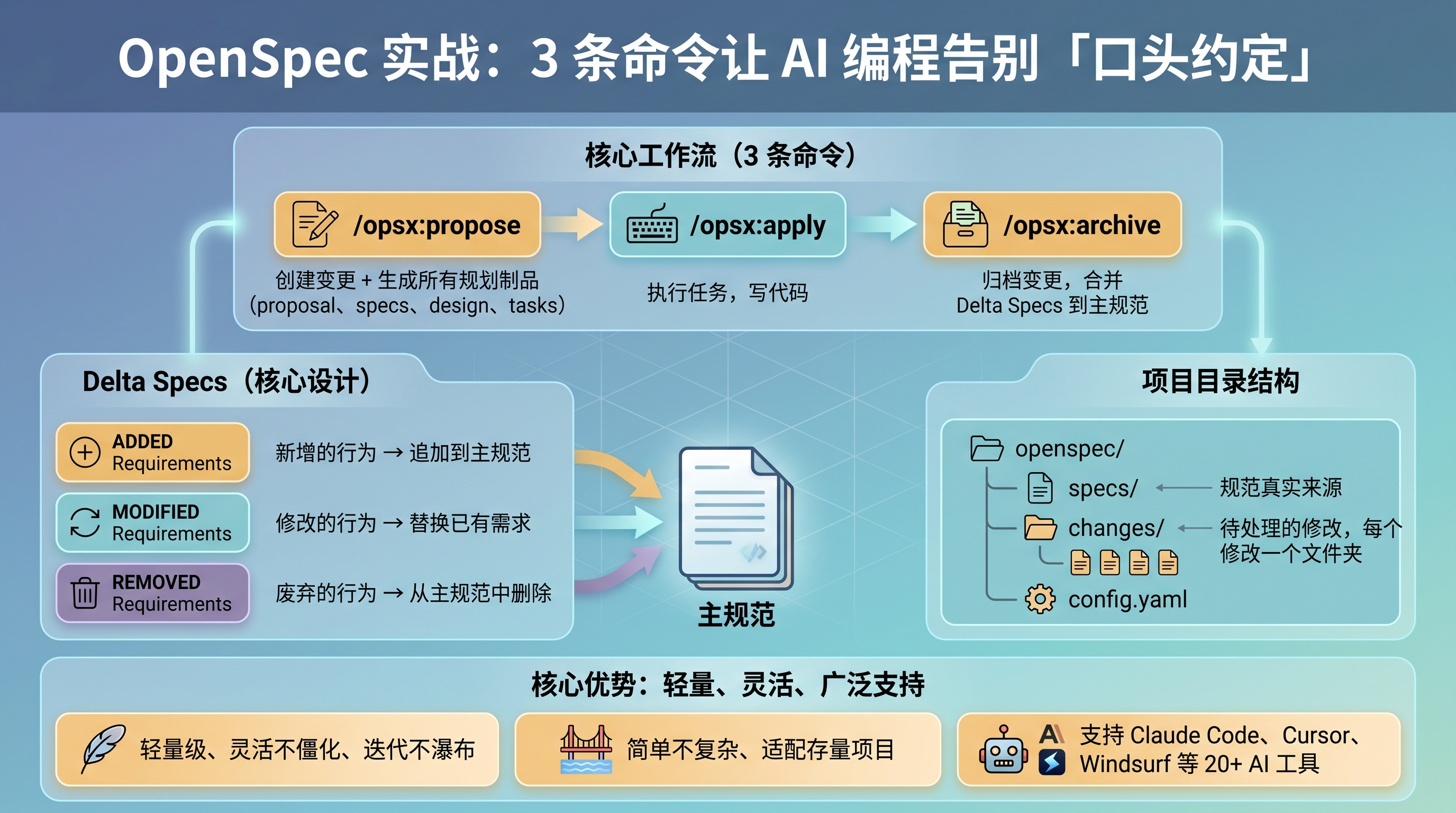 OpenSpec 实战：3 条命令让 AI 编程告别「口头约定」

核心工作流（3 条命令）

/opsx:propose

创建变更 + 生成所有规划制品（proposal、specs、design、tasks）

/opsx:apply

执行任务，写代码

/opsx:archive

归档变更，合并 Delta Specs 到主规范

Delta Specs（核心设计）

ADDED Requirements

新增的行为 → 追加到主规范

MODIFIED Requirements

修改的行为 → 替换已有需求

REMOVED Requirements

废弃的行为 → 从主规范中删除

主规范

项目目录结构

openspec/

specs/ ← 规范真实来源

changes/ ← 待处理的修改，每个修改一个文件夹

config.yaml

核心优势：轻量、灵活、广泛支持

轻量级、灵活不僵化、迭代不瀑布

简单不复杂、适配存量项目

支持 Claude Code、Cursor、Windsurf 等 20+ AI 工具